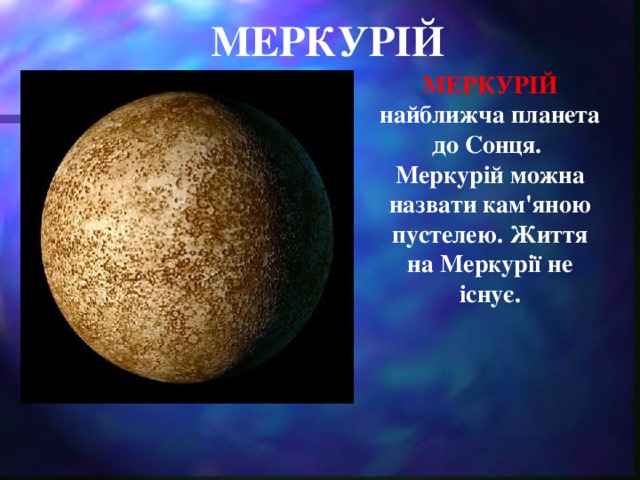 МЕРКУРІЙ

МЕРКУРІЙ найближча планета до Сонця. Меркурій можна назвати кам'яною пустелею. Життя на Меркурії не існує.